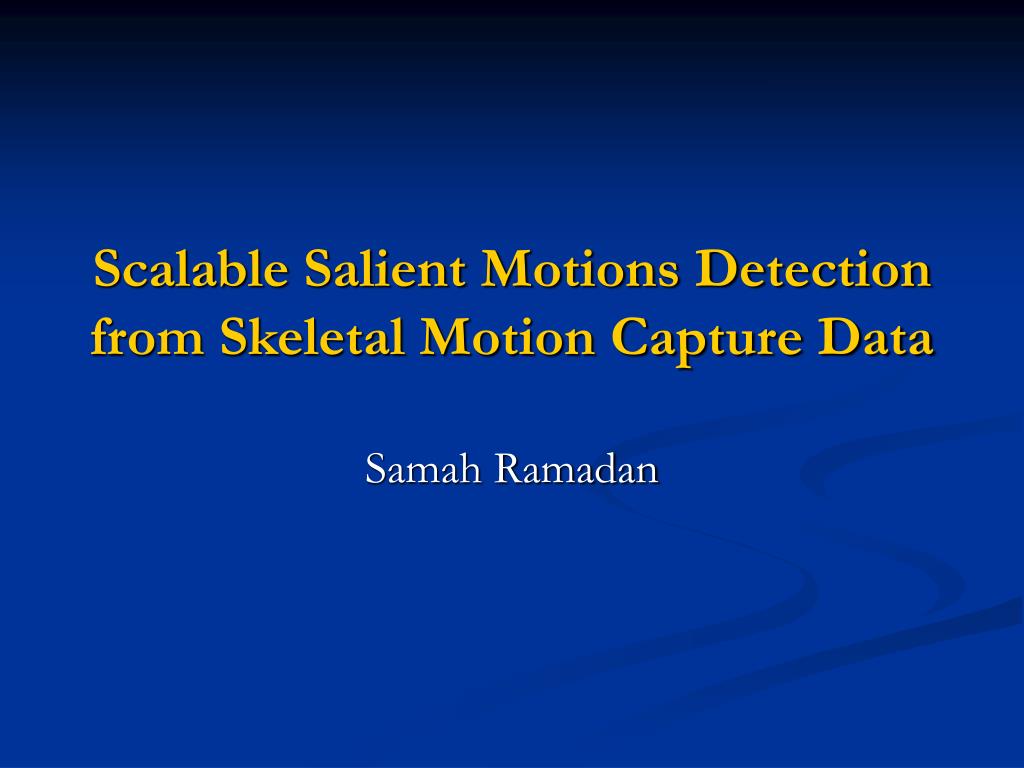 Scalable Salient Motions Detection from Skeletal Motion Capture Data

Samah Ramadan